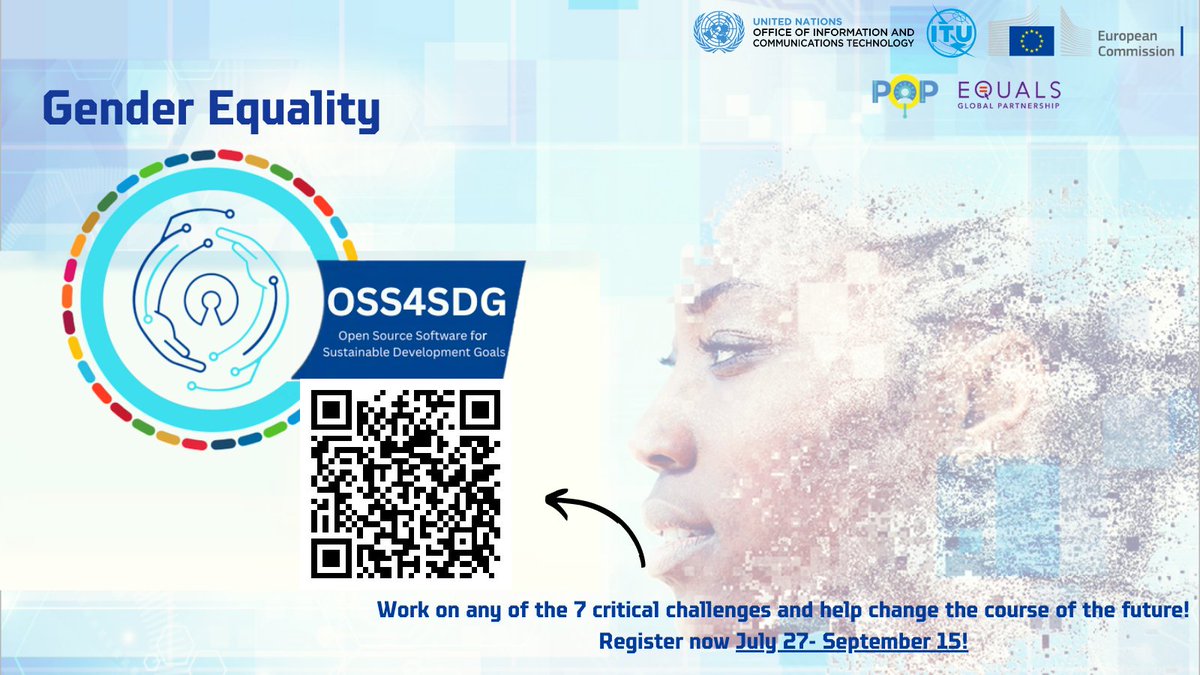 UNITED NATIONS
OFFICE OF INFORMATION AND COMMUNICATIONS TECHNOLOGY

ITU

European Commission

POP

EQUALS
GLOBAL PARTNERSHIP

Gender Equality

OSS4SDG
Open Source Software for Sustainable Development Goals

Work on any of the 7 critical challenges and help change the course of the future!
Register now July 27- September 15!